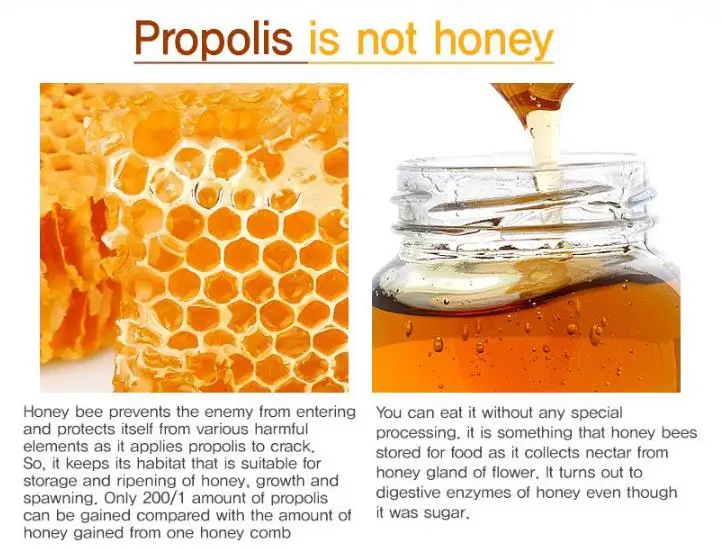 Propolis is not honey

Honey bee prevents the enemy from entering and protects itself from various harmful elements as it applies propolis to crack. So, it keeps its habitat that is suitable for storage and ripening of honey, growth and spawning. Only 200/1 amount of propolis can be gained compared with the amount of honey gained from one honey comb

You can eat it without any special processing. it is something that honey bees stored for food as it collects nectar from honey gland of flower. It turns out to digestive enzymes of honey even though it was sugar.